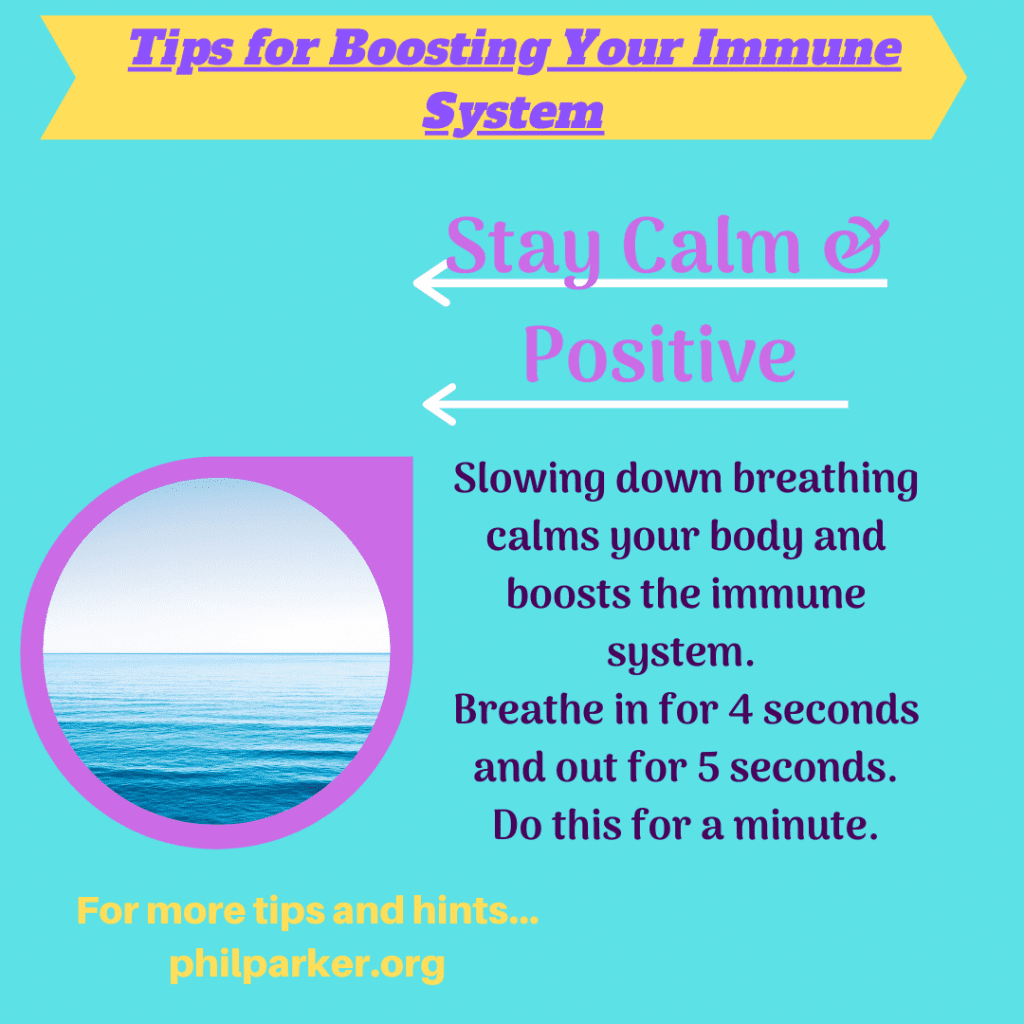 Tips for Boosting Your Immune System

Stay Calm & Positive

Slowing down breathing calms your body and boosts the immune system.
Breathe in for 4 seconds and out for 5 seconds.
Do this for a minute.

For more tips and hints...
philparker.org